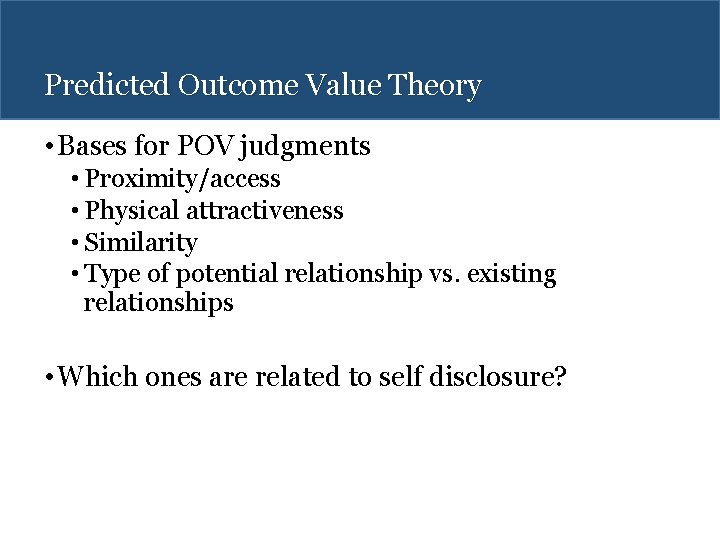 Predicted Outcome Value Theory

• Bases for POV judgments
  • Proximity/access
  • Physical attractiveness
  • Similarity
  • Type of potential relationship vs. existing relationships

• Which ones are related to self disclosure?